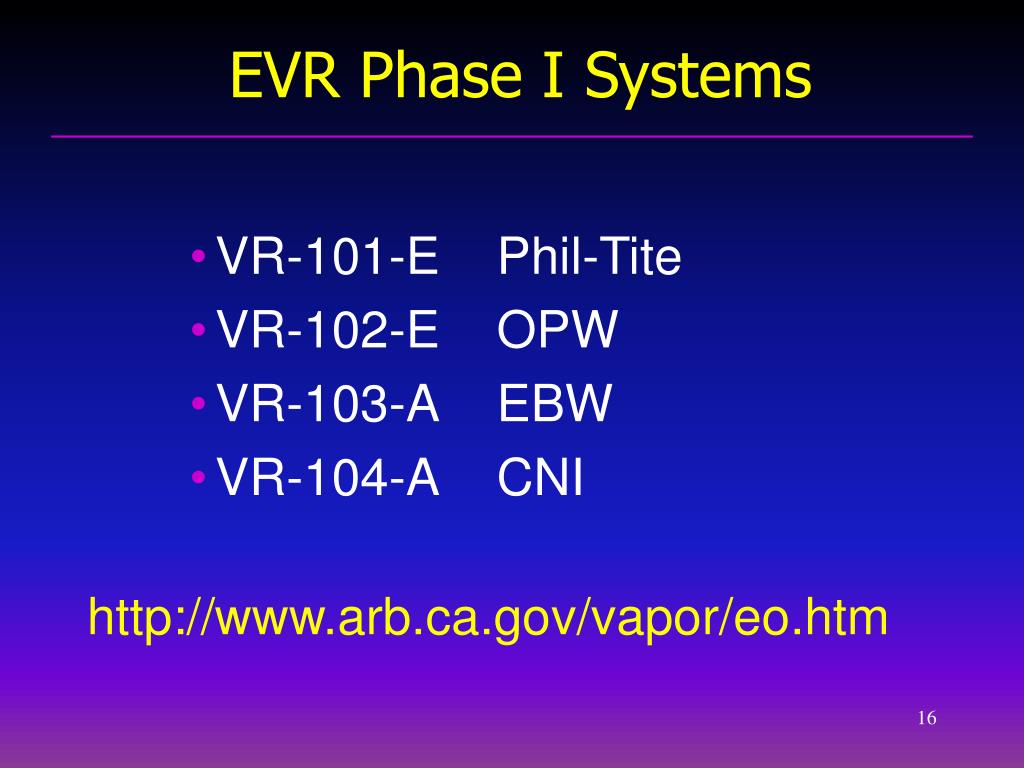 EVR Phase I Systems

• VR-101-E Phil-Tite
• VR-102-E OPW
• VR-103-A EBW
• VR-104-A CNI

http://www.arb.ca.gov/vapor/eo.htm

16